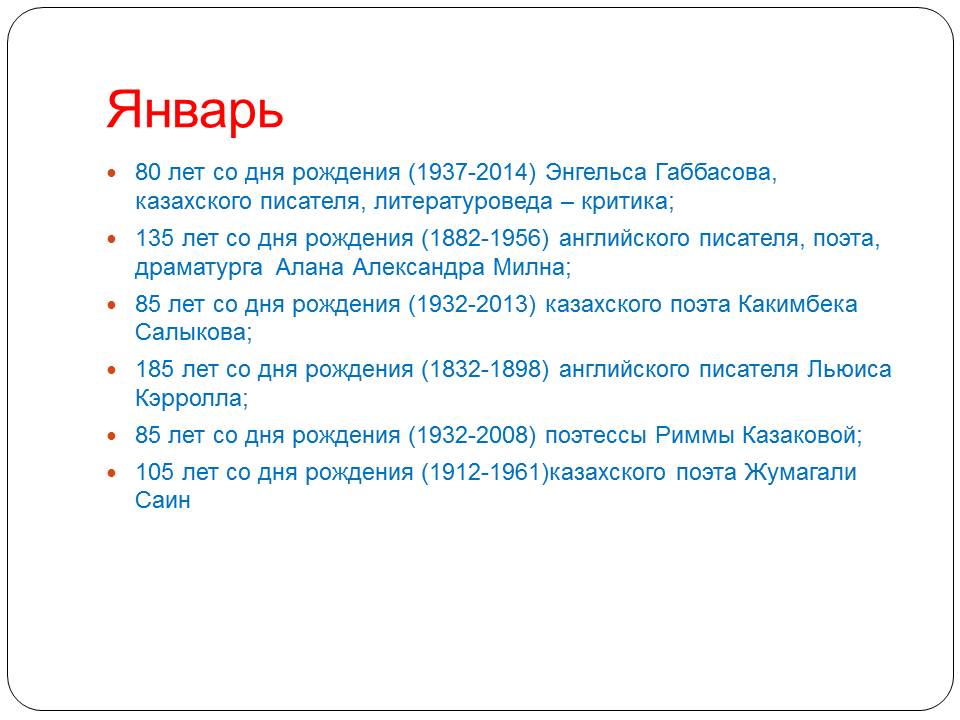 Январь

- 80 лет со дня рождения (1937-2014) Энгельса Габбасова, казахского писателя, литературоведа – критика;
- 135 лет со дня рождения (1882-1956) английского писателя, поэта, драматурга Алана Александра Милна;
- 85 лет со дня рождения (1932-2013) казахского поэта Какимбека Салыкова;
- 185 лет со дня рождения (1832-1898) английского писателя Льюиса Кэрролла;
- 85 лет со дня рождения (1932-2008) поэтессы Риммы Казаковой;
- 105 лет со дня рождения (1912-1961)казахского поэта Жумагали Саин